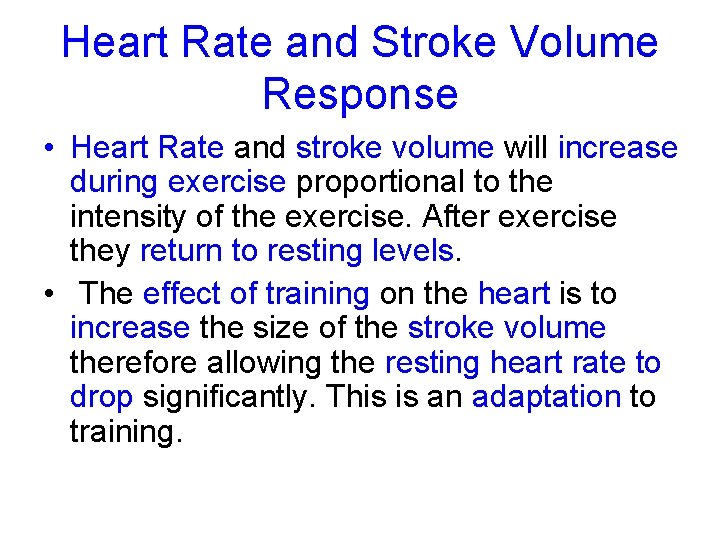 Heart Rate and Stroke Volume Response

• Heart Rate and stroke volume will increase during exercise proportional to the intensity of the exercise. After exercise they return to resting levels.

• The effect of training on the heart is to increase the size of the stroke volume therefore allowing the resting heart rate to drop significantly. This is an adaptation to training.